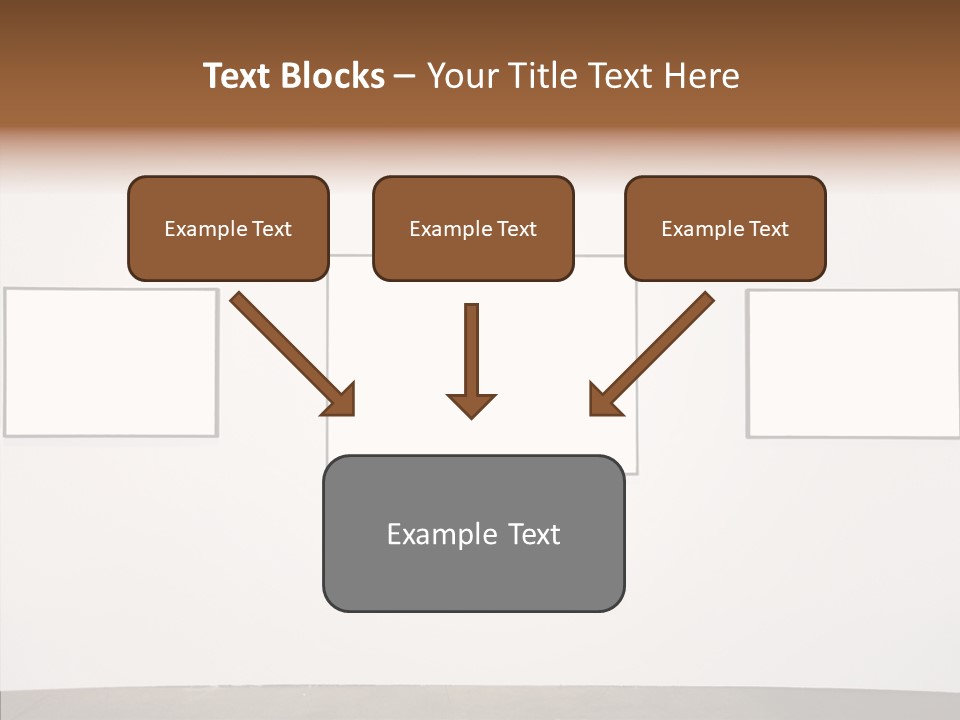 Text Blocks – Your Title Text Here

Example Text

Example Text

Example Text

Example Text